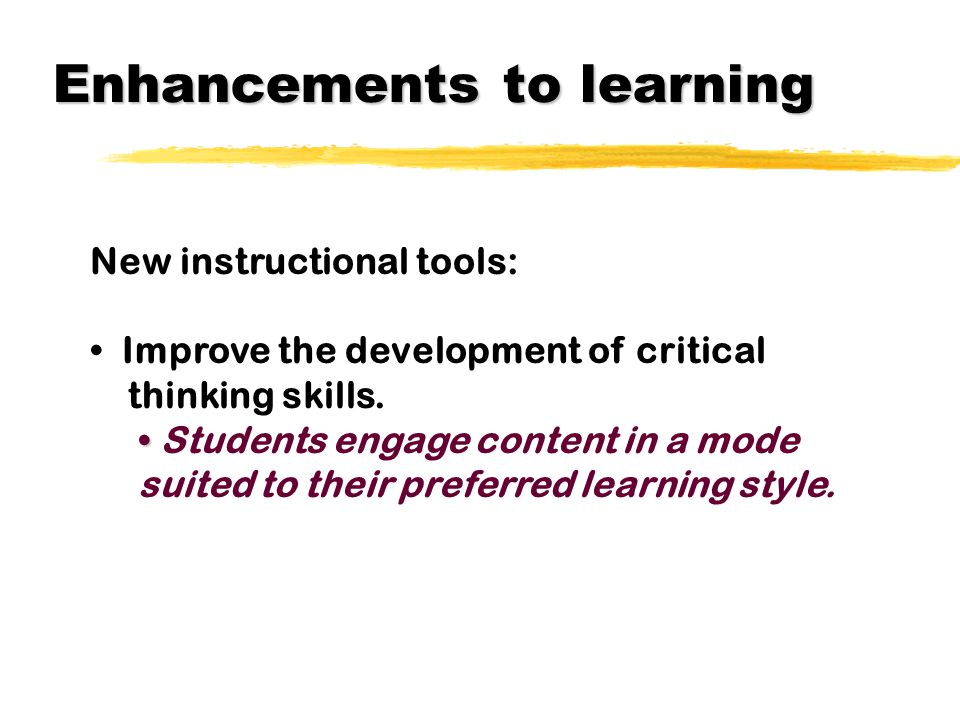 Enhancements to learning

New instructional tools:

• Improve the development of critical thinking skills.
• Students engage content in a mode suited to their preferred learning style.